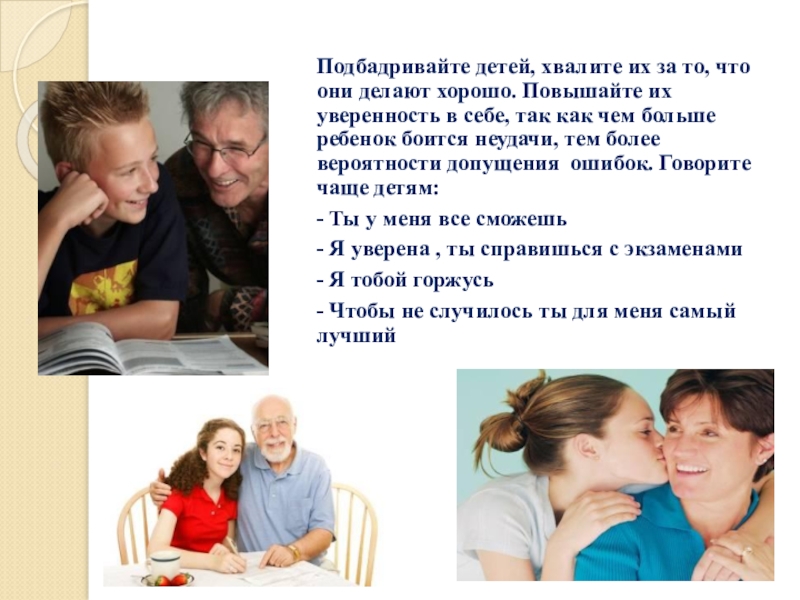 Подбадривайте детей, хвалите их за то, что они делают хорошо. Повышайте их уверенность в себе, так как чем больше ребенок боится неудачи, тем более вероятности допущения  ошибок. Говорите чаще детям:

- Ты у меня все сможешь

- Я уверена , ты справишься с экзаменами

- Я тобой горжусь

- Чтобы не случилось ты для меня самый лучший